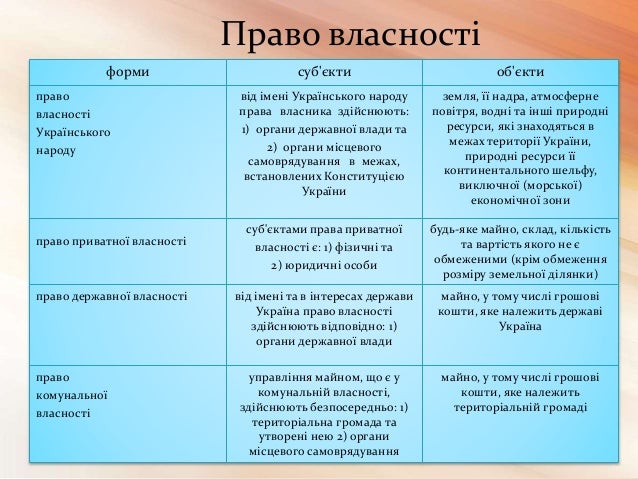 Право власності

| форми | суб'єкти | об'єкти |
|---|---|---|
| право власності Українського народу | від імені Українського народу права власника здійснюють: 1) органи державної влади та 2) органи місцевого самоврядування в межах, встановлених Конституцією України | земля, її надра, атмосферне повітря, водні та інші природні ресурси, які знаходяться в межах території України, природні ресурси її континентального шельфу, виключної (морської) економічної зони |
| право приватної власності | суб'єктами права приватної власності є: 1) фізичні та 2) юридичні особи | будь-яке майно, склад, кількість та вартість якого не є обмеженими (крім обмеження розміру земельної ділянки) |
| право державної власності | від імені та в інтересах держави Україна право власності здійснюють відповідно: 1) органи державної влади | майно, у тому числі грошові кошти, яке належить державі Україна |
| право комунальної власності | управління майном, що є у комунальній власності, здійснюють безпосередньо: 1) територіальна громада та утворені нею 2) органи місцевого самоврядування | майно, у тому числі грошові кошти, яке належить територіальній громаді |